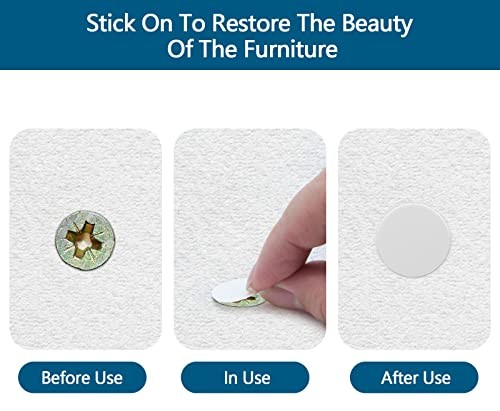 Stick On To Restore The Beauty
Of The Furniture

Before Use

In Use

After Use